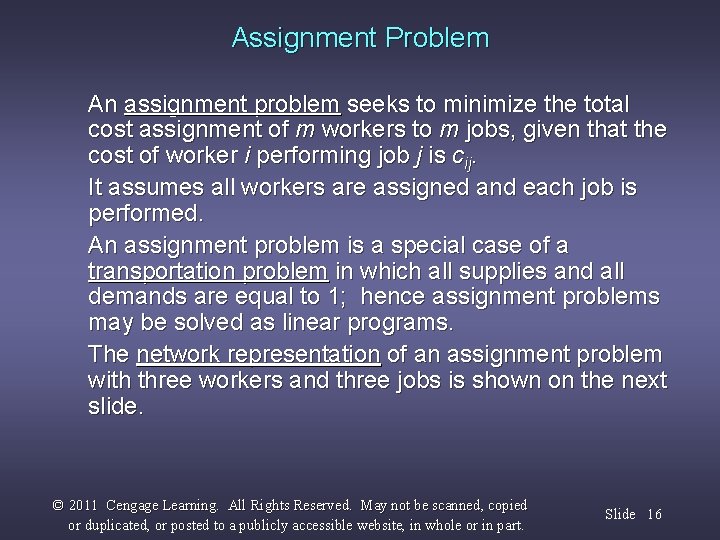 Assignment Problem

An assignment problem seeks to minimize the total cost assignment of $m$ workers to $m$ jobs, given that the cost of worker $i$ performing job $j$ is $c_{ij}$.

It assumes all workers are assigned and each job is performed.

An assignment problem is a special case of a transportation problem in which all supplies and all demands are equal to 1; hence assignment problems may be solved as linear programs.

The network representation of an assignment problem with three workers and three jobs is shown on the next slide.

© 2011 Cengage Learning. All Rights Reserved. May not be scanned, copied or duplicated, or posted to a publicly accessible website, in whole or in part.

Slide 16